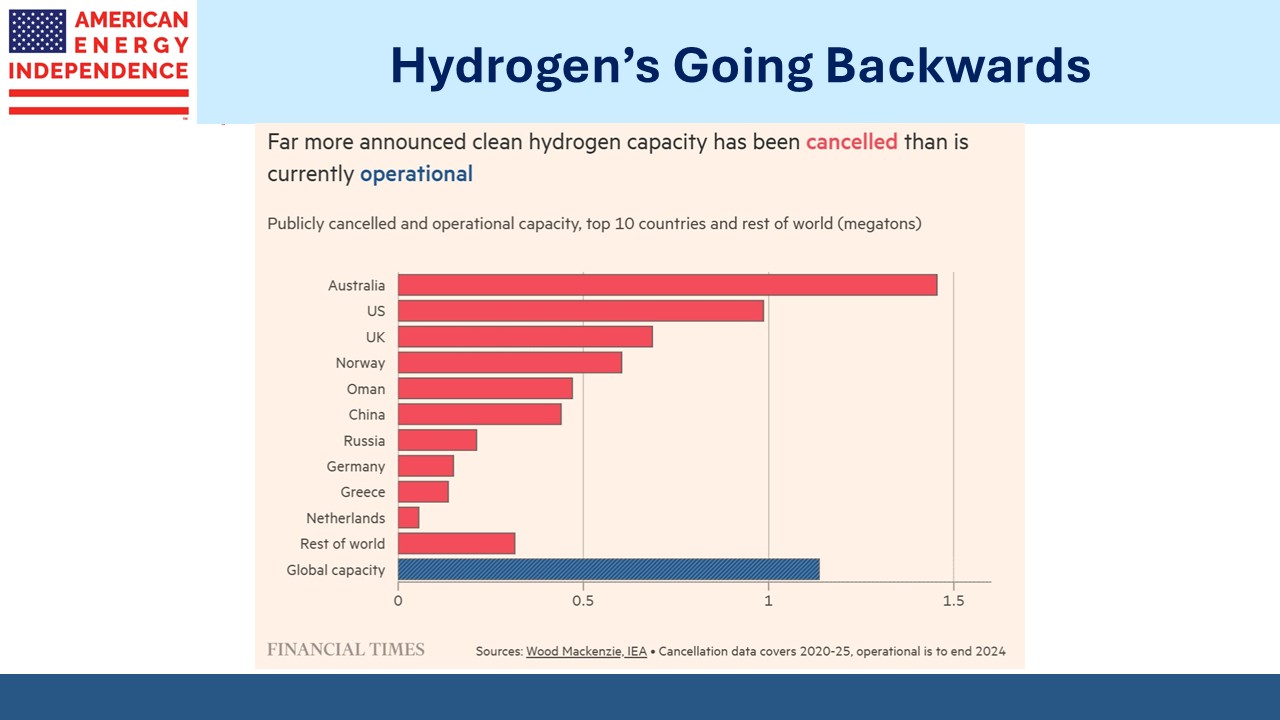 AMERICAN ENERGY INDEPENDENCE

Hydrogen's Going Backwards

Far more announced clean hydrogen capacity has been cancelled than is currently operational

Publicly cancelled and operational capacity, top 10 countries and rest of world (megatons)

Australia
US
UK
Norway
Oman
China
Russia
Germany
Greece
Netherlands
Rest of world
Global capacity

0
0.5
1
1.5

FINANCIAL TIMES

Sources: Wood Mackenzie, IEA • Cancellation data covers 2020-25, operational is to end 2024